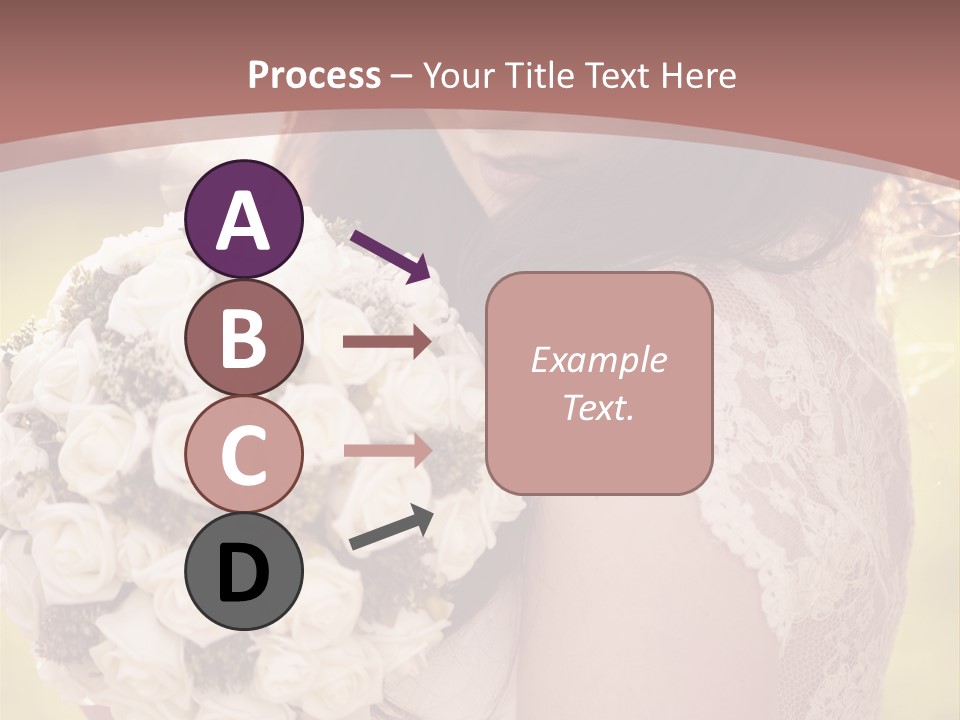 Process – Your Title Text Here

A

B

C

D

Example Text.